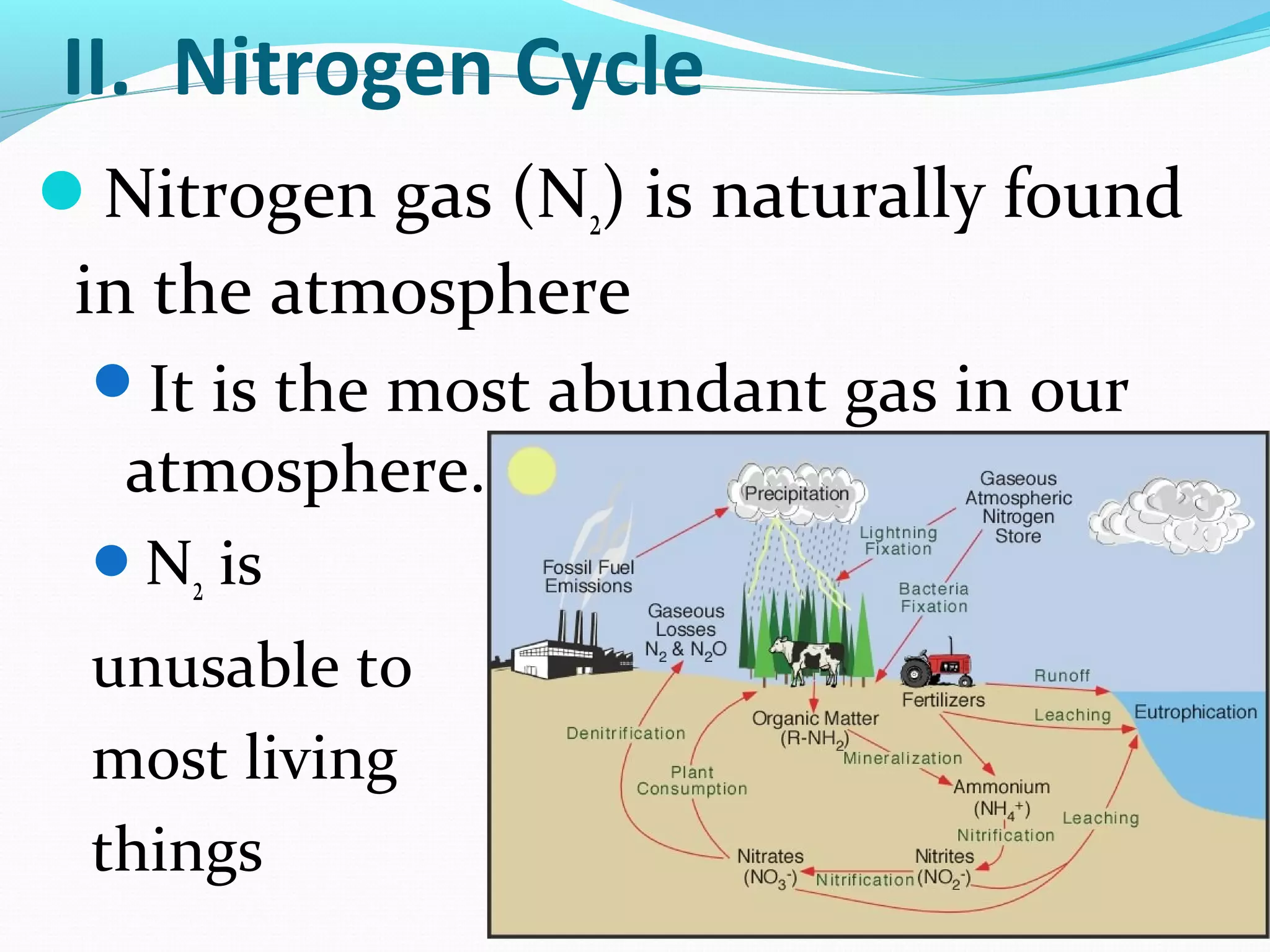 II. Nitrogen Cycle

Nitrogen gas ($N_2$) is naturally found in the atmosphere

It is the most abundant gas in our atmosphere.

$N_2$ is unusable to most living things

Precipitation

Gaseous Atmospheric Nitrogen Store

Lightning Fixation

Fossil Fuel Emissions

Bacteria Fixation

Gaseous Losses $N_2$ & $N_2O$

Runoff

Fertilizers

Leaching

Eutrophication

Organic Matter ($R-NH_2$)

Denitrification

Mineralization

Plant Consumption

Ammonium ($NH_4^+$)

Leaching

Nitrification

Nitrates ($NO_3^-$)

Nitrification

Nitrites ($NO_2^-$)